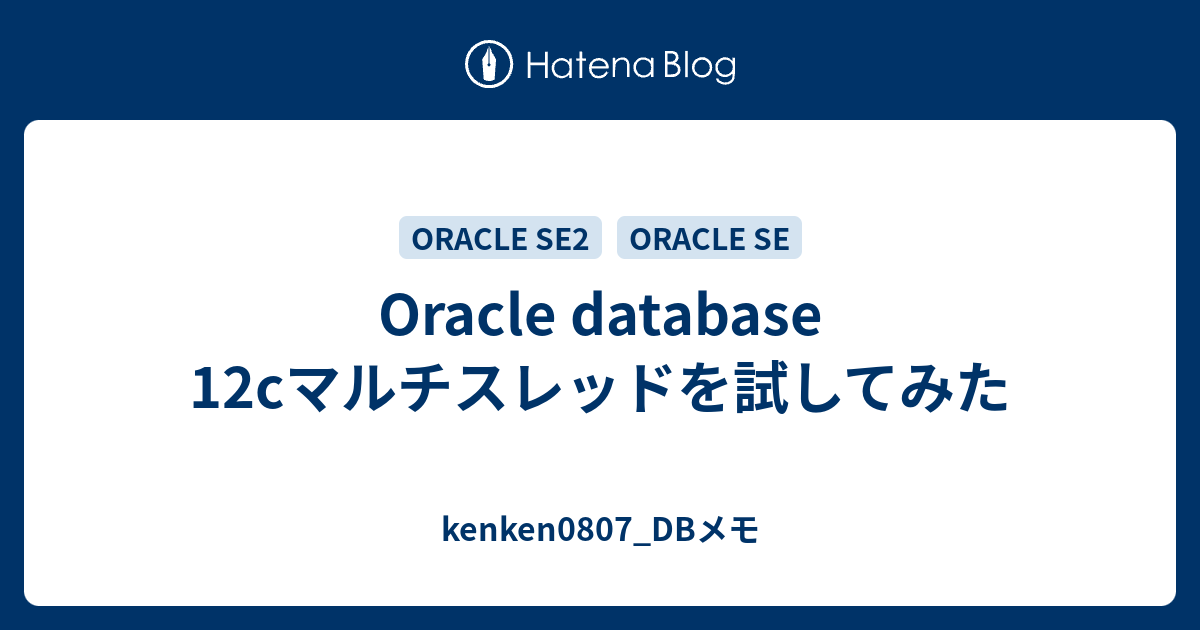 Hatena Blog

ORACLE SE2
ORACLE SE

Oracle database 12cマルチスレッドを試してみた

kenken0807_DBメモ